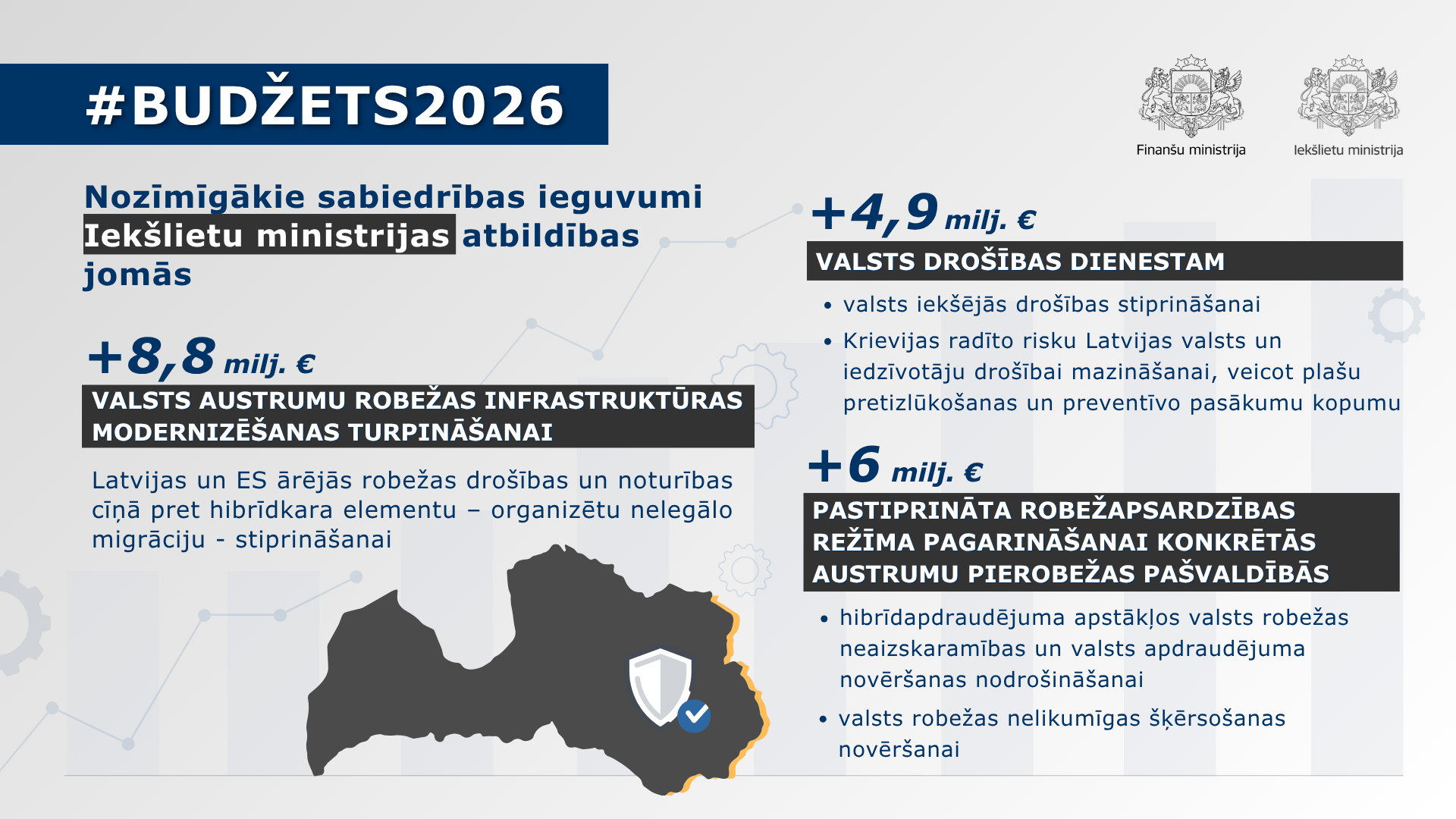 #BUDŽETS2026

Finanšu ministrija

Iekšlietu ministrija

Nozīmīgākie sabiedrības ieguvumi Iekšlietu ministrijas atbildības jomās

+8,8 milj. €

VALSTS AUSTRUMU ROBEŽAS INFRASTRUKTŪRAS MODERNIZĒŠANAS TURPINĀŠANAI

Latvijas un ES ārējās robežas drošības un noturības cīņā pret hibrīdkara elementu – organizētu nelegālo migrāciju - stiprināšanai

+4,9 milj. €

VALSTS DROŠĪBAS DIENESTAM

• valsts iekšējās drošības stiprināšanai
• Krievijas radīto risku Latvijas valsts un iedzīvotāju drošībai mazināšanai, veicot plašu pretizlūkošanas un preventīvo pasākumu kopumu

+6 milj. €

PASTIPRINĀTA ROBEŽAPSARDZĪBAS REŽĪMA PAGARINĀŠANAI KONKRĒTĀS AUSTRUMU PIEROBEŽAS PAŠVALDĪBĀS

• hibrīdapdraudējuma apstākļos valsts robežas neaizskaramības un valsts apdraudējuma novēršanas nodrošināšanai
• valsts robežas nelikumīgas šķērsošanas novēršanai